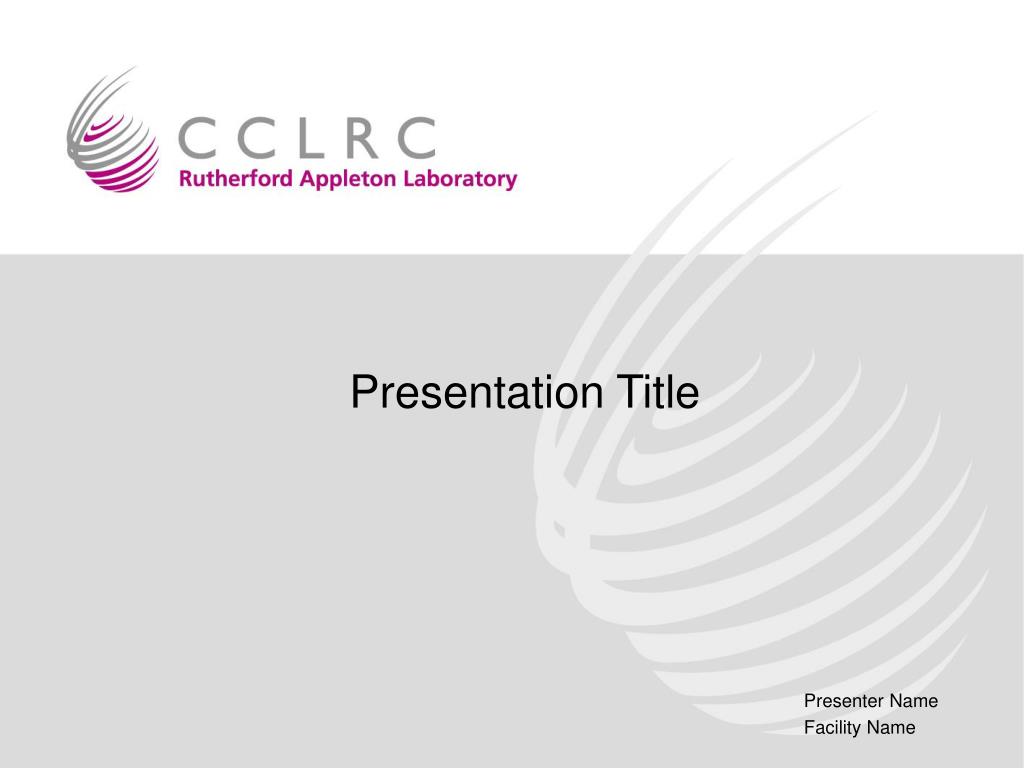 CCLRC
Rutherford Appleton Laboratory

Presentation Title

Presenter Name
Facility Name